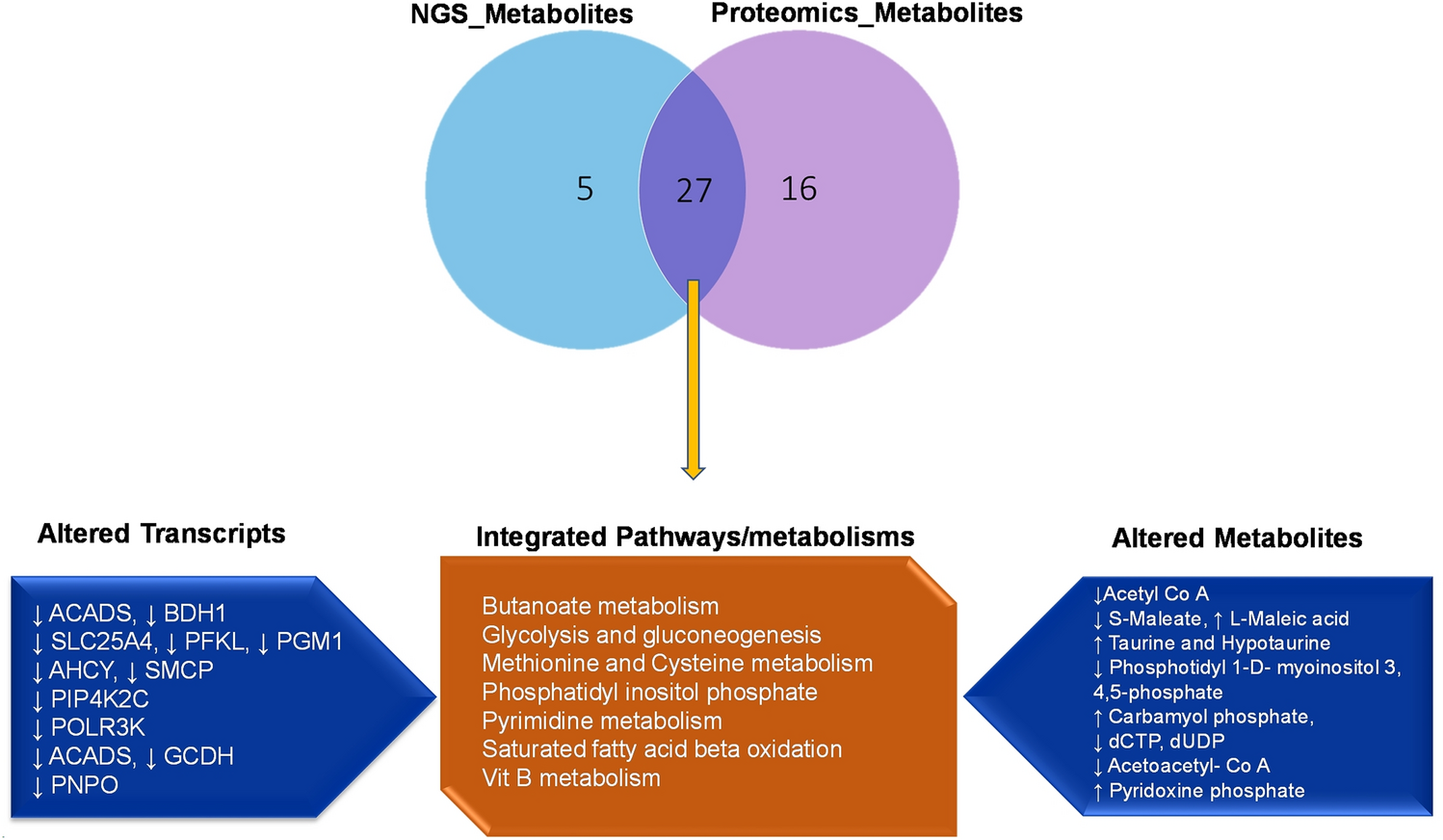 NGS_Metabolites
Proteomics_Metabolites

5
27
16

Altered Transcripts

↓ ACADS, ↓ BDH1
↓ SLC25A4, ↓ PFKL, ↓ PGM1
↓ AHCY, ↓ SMCP
↓ PIP4K2C
↓ POLR3K
↓ ACADS, ↓ GCDH
↓ PNPO

Integrated Pathways/metabolisms

Butanoate metabolism
Glycolysis and gluconeogenesis
Methionine and Cysteine metabolism
Phosphatidyl inositol phosphate
Pyrimidine metabolism
Saturated fatty acid beta oxidation
Vit B metabolism

Altered Metabolites

↓Acetyl Co A
↓ S-Maleate, ↑ L-Maleic acid
↑ Taurine and Hypotaurine
↓ Phosphotidyl 1-D- myoinositol 3, 4,5-phosphate
↑ Carbamyol phosphate,
↓ dCTP, dUDP
↓ Acetoacetyl- Co A
↑ Pyridoxine phosphate